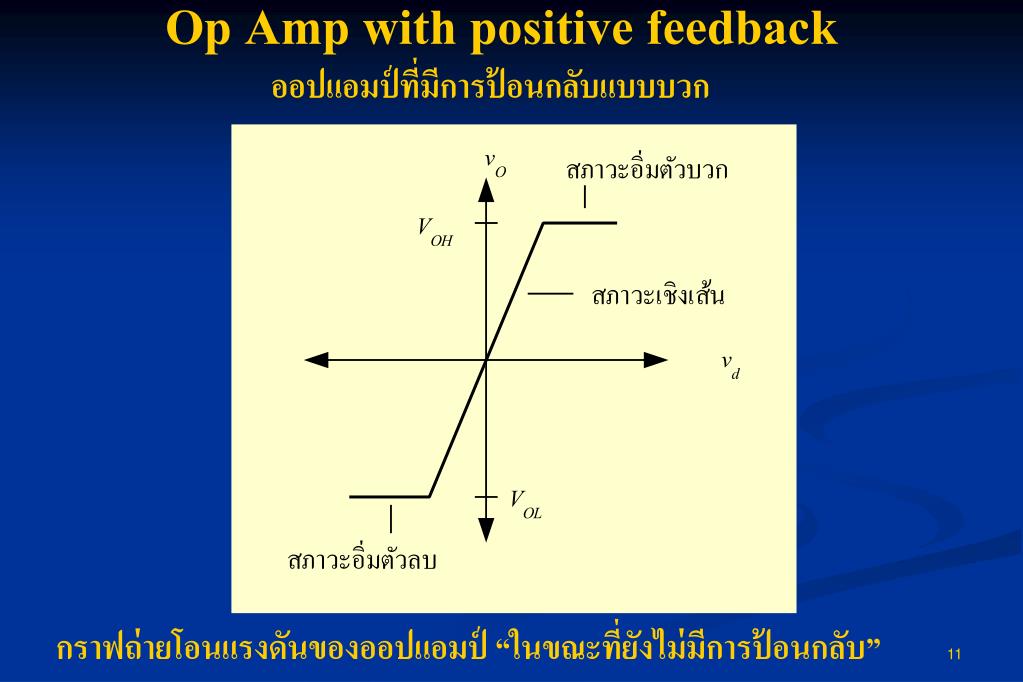 Op Amp with positive feedback
ออปแอมป์ที่มีการป้อนกลับแบบบวก

$v_O$
สภาวะอิ่มตัวบวก
$V_{OH}$
สภาวะเชิงเส้น
$v_d$
$V_{OL}$
สภาวะอิ่มตัวลบ

กราฟถ่ายโอนแรงดันของออปแอมป์ “ในขณะที่ยังไม่มีการป้อนกลับ”

11